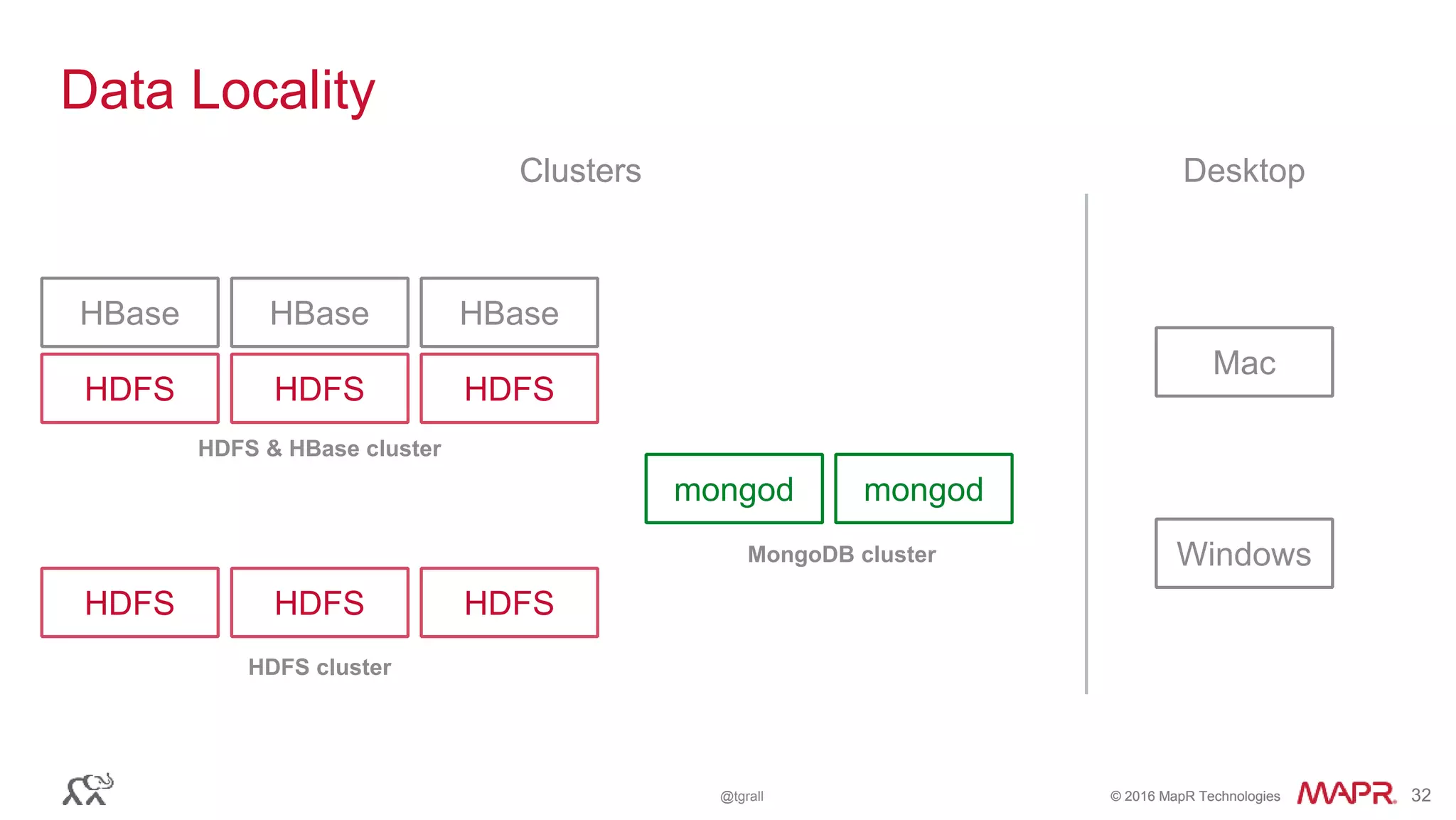 Data Locality

Clusters

Desktop

HBase
HBase
HBase

HDFS
HDFS
HDFS

HDFS & HBase cluster

mongod
mongod

MongoDB cluster

HDFS
HDFS
HDFS

HDFS cluster

Mac

Windows

@tgrall

© 2016 MapR Technologies MAPR. 32